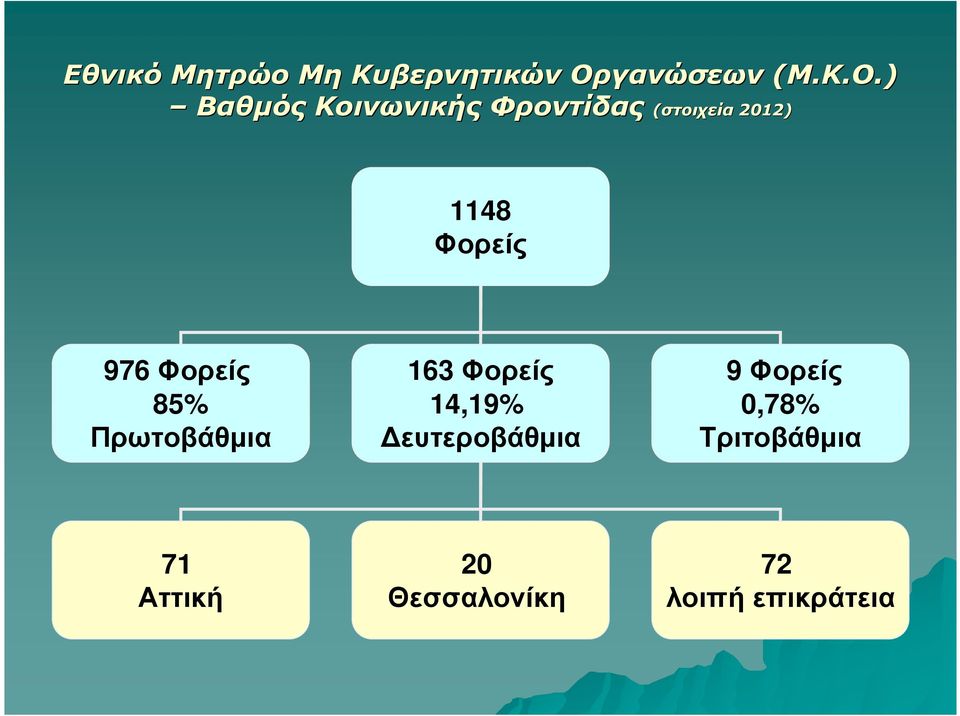 Εθνικό Μητρώο Μη Κυβερνητικών Οργανώσεων (Μ.Κ.Ο.) – Βαθμός Κοινωνικής Φροντίδας (στοιχεία 2012)

1148
Φορείς

976 Φορείς
85%
Πρωτοβάθμια

163 Φορείς
14,19%
Δευτεροβάθμια

9 Φορείς
0,78%
Τριτοβάθμια

71
Αττική

20
Θεσσαλονίκη

72
λοιπή επικράτεια